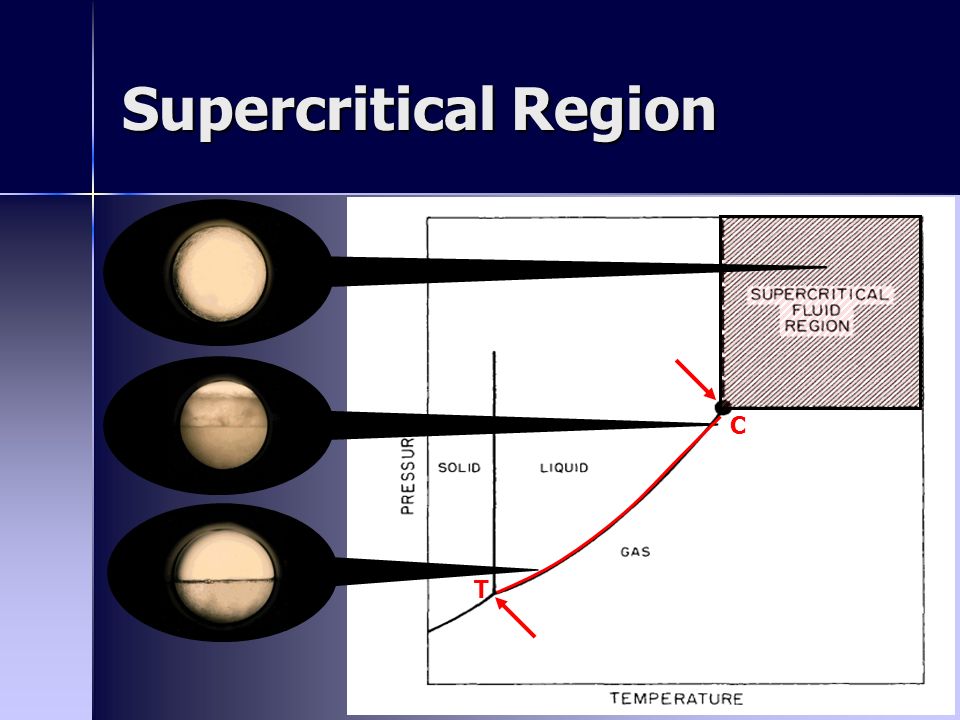 Supercritical Region

SUPERCRITICAL FLUID REGION

C

PRESSUR

SOLID

LIQUID

GAS

T

TEMPERATURE